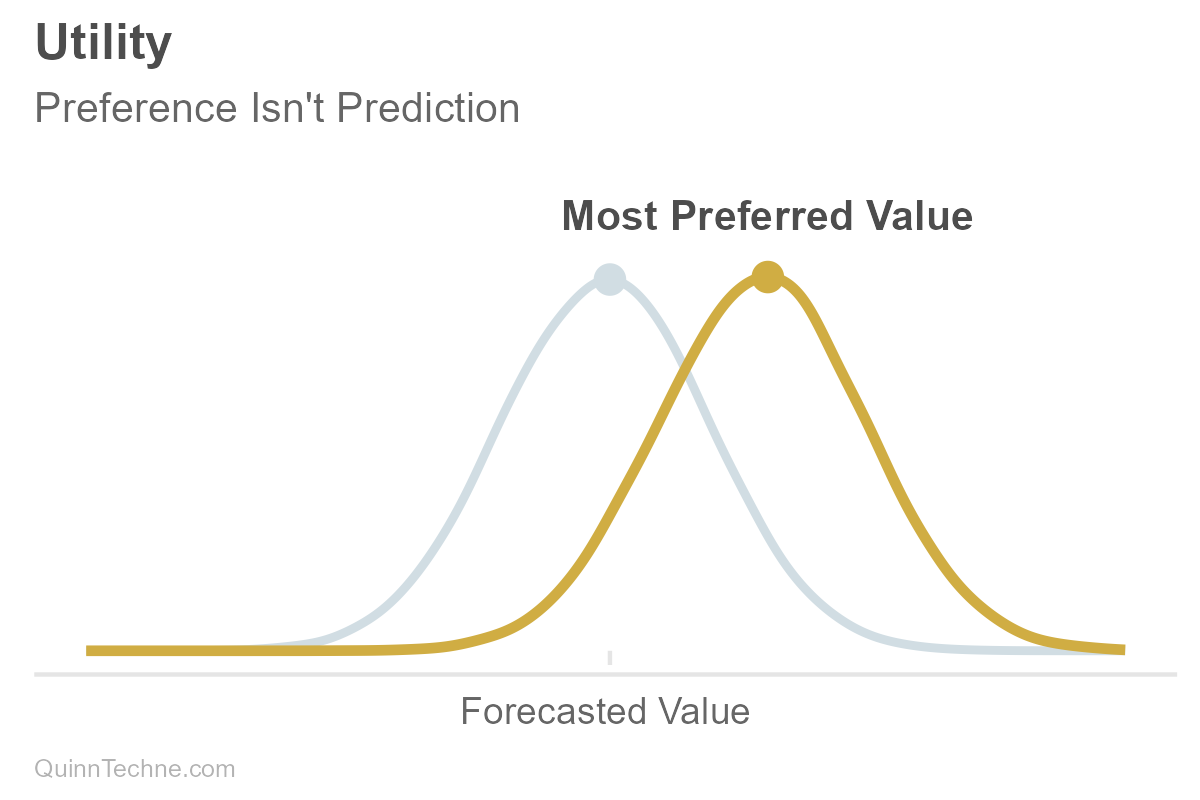 Utility
Preference Isn't Prediction

Most Preferred Value

Forecasted Value

QuinnTechne.com